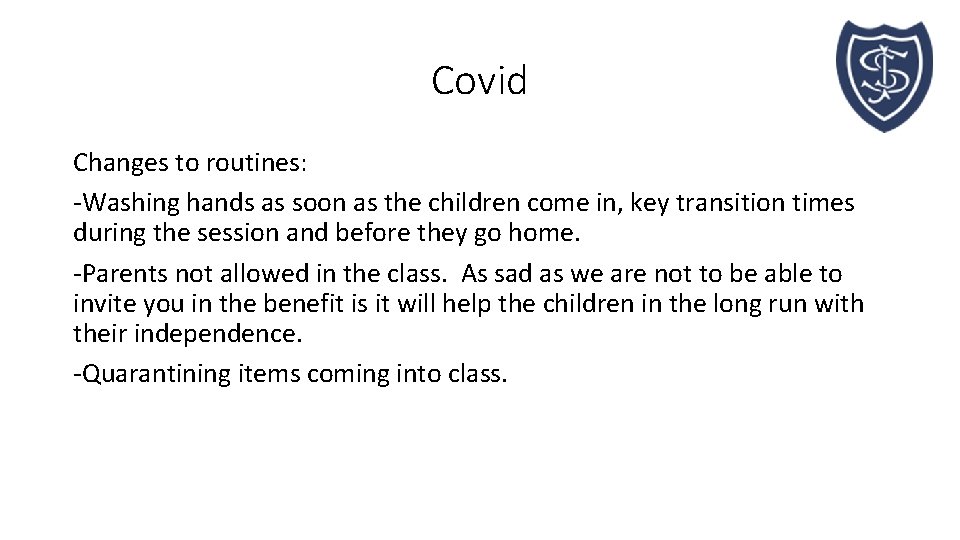 Covid

Changes to routines:

-Washing hands as soon as the children come in, key transition times during the session and before they go home.

-Parents not allowed in the class. As sad as we are not to be able to invite you in the benefit is it will help the children in the long run with their independence.

-Quarantining items coming into class.